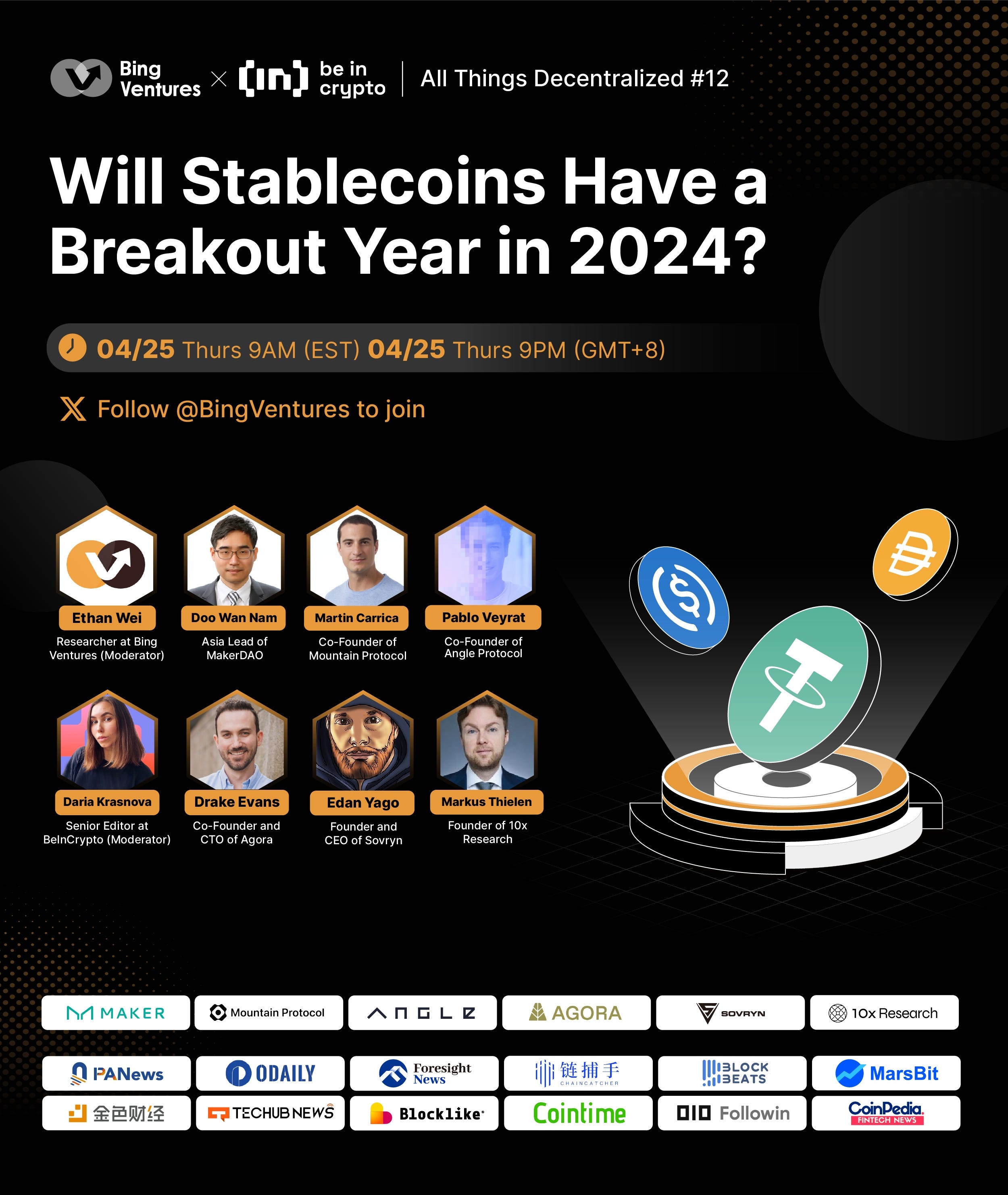 Bing Ventures × [in] be in crypto | All Things Decentralized #12

Will Stablecoins Have a Breakout Year in 2024?

04/25 Thurs 9AM (EST) 04/25 Thurs 9PM (GMT+8)

Follow @BingVentures to join

Ethan Wei
Researcher at Bing Ventures (Moderator)

Doo Wan Nam
Asia Lead of MakerDAO

Martin Carrica
Co-Founder of Mountain Protocol

Pablo Veyrat
Co-Founder of Angle Protocol

Daria Krasnova
Senior Editor at BeInCrypto (Moderator)

Drake Evans
Co-Founder and CTO of Agora

Edan Yago
Founder and CEO of Sovryn

Markus Thielen
Founder of 10x Research

MAKER
Mountain Protocol
ANGLE
AGORA
SOVRYN
10x Research

PANews
ODAILY
Foresight News
链捕手 CHAINCATCHER
BLOCK BEATS
MarsBit
金色财经
TECHUB NEWS
Blocklike
Cointime
Followin
CoinPedia FINTECH NEWS